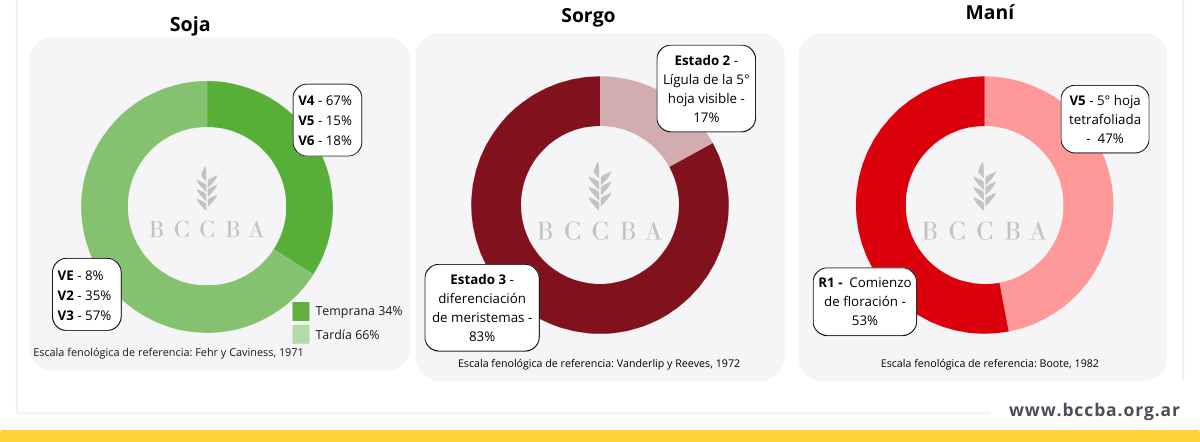 Soja

V4 - 67%
V5 - 15%
V6 - 18%

BCCBA

VE - 8%
V2 - 35%
V3 - 57%

Temprana 34%
Tardía 66%

Escala fenológica de referencia: Fehr y Caviness, 1971

Sorgo

Estado 2 - Lígula de la 5° hoja visible - 17%

BCCBA

Estado 3 - diferenciación de meristemas - 83%

Escala fenológica de referencia: Vanderlip y Reeves, 1972

Maní

V5 - 5° hoja tetrafoliada - 47%

BCCBA

R1 - Comienzo de floración - 53%

Escala fenológica de referencia: Boote, 1982

www.bccba.org.ar